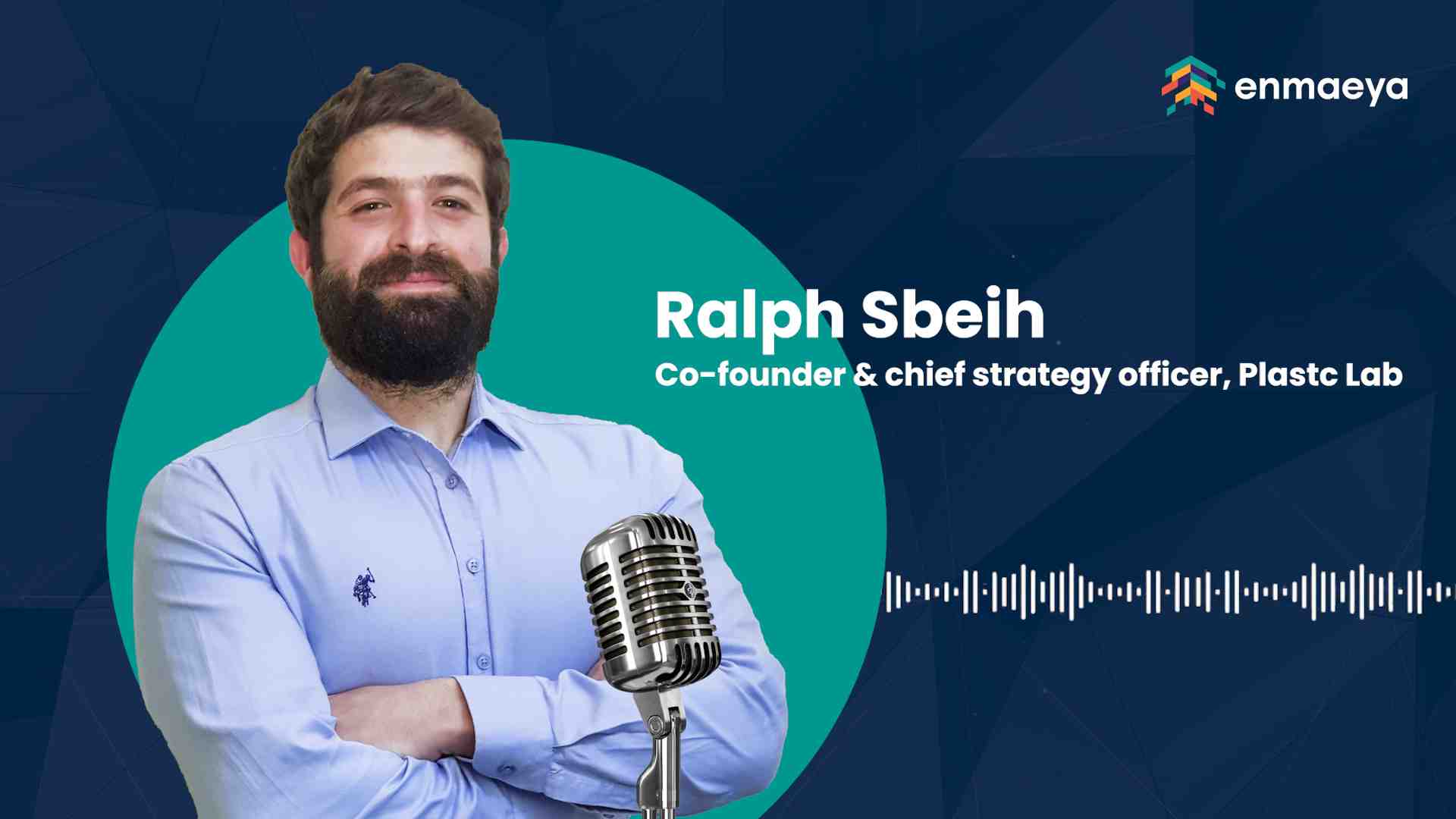 enmaeya

Ralph Sbeih
Co-founder & chief strategy officer, Plastc Lab